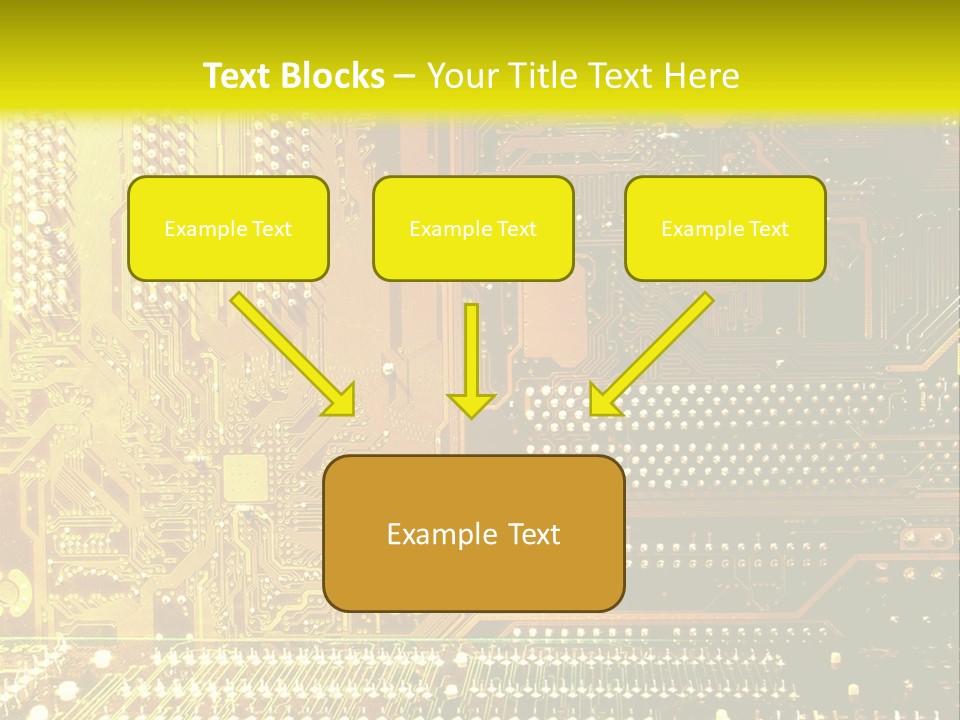 Text Blocks – Your Title Text Here

Example Text

Example Text

Example Text

Example Text